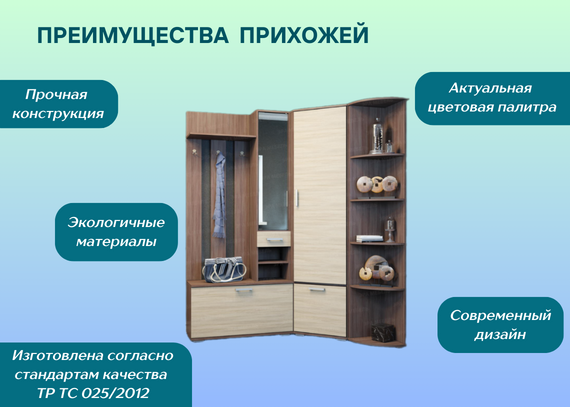 ПРЕИМУЩЕСТВА ПРИХОЖЕЙ

Прочная конструкция

Экологичные материалы

Изготовлена согласно стандартам качества ТР ТС 025/2012

Актуальная цветовая палитра

Современный дизайн